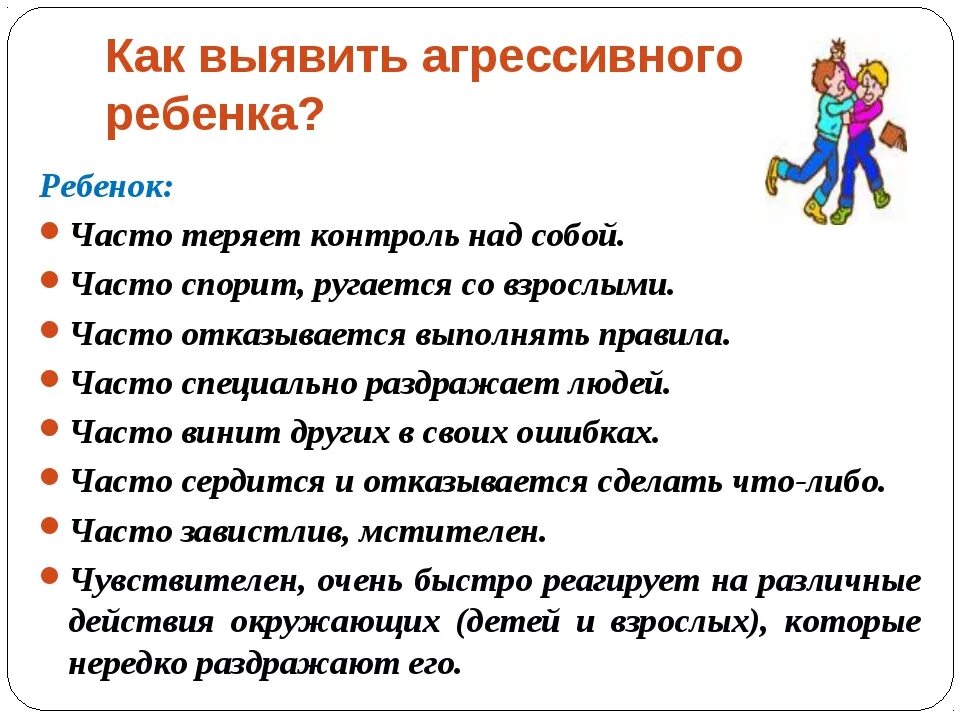 Как выявить агрессивного ребенка?

Ребенок:

- Часто теряет контроль над собой.
- Часто спорит, ругается со взрослыми.
- Часто отказывается выполнять правила.
- Часто специально раздражает людей.
- Часто винит других в своих ошибках.
- Часто сердится и отказывается сделать что-либо.
- Часто завистлив, мстителен.
- Чувствителен, очень быстро реагирует на различные действия окружающих (детей и взрослых), которые нередко раздражают его.